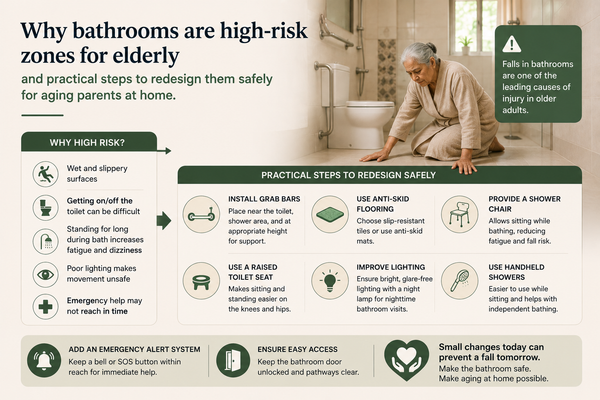 Why bathrooms are high-risk zones for elderly

and practical steps to redesign them safely for aging parents at home.

Falls in bathrooms are one of the leading causes of injury in older adults.

WHY HIGH RISK?

Wet and slippery surfaces

Getting on/off the toilet can be difficult

Standing for long during bath increases fatigue and dizziness

Poor lighting makes movement unsafe

Emergency help may not reach in time

PRACTICAL STEPS TO REDESIGN SAFELY

INSTALL GRAB BARS
Place near the toilet, shower area, and at appropriate height for support.

USE ANTI-SKID FLOORING
Choose slip-resistant tiles or use anti-skid mats.

PROVIDE A SHOWER CHAIR
Allows sitting while bathing, reducing fatigue and fall risk.

USE A RAISED TOILET SEAT
Makes sitting and standing easier on the knees and hips.

IMPROVE LIGHTING
Ensure bright, glare-free lighting with a night lamp for nighttime bathroom visits.

USE HANDHELD SHOWERS
Easier to use while sitting and helps with independent bathing.

ADD AN EMERGENCY ALERT SYSTEM
Keep a bell or SOS button within reach for immediate help.

ENSURE EASY ACCESS
Keep the bathroom door unlocked and pathways clear.

Small changes today can prevent a fall tomorrow.
Make the bathroom safe.
Make aging at home possible.